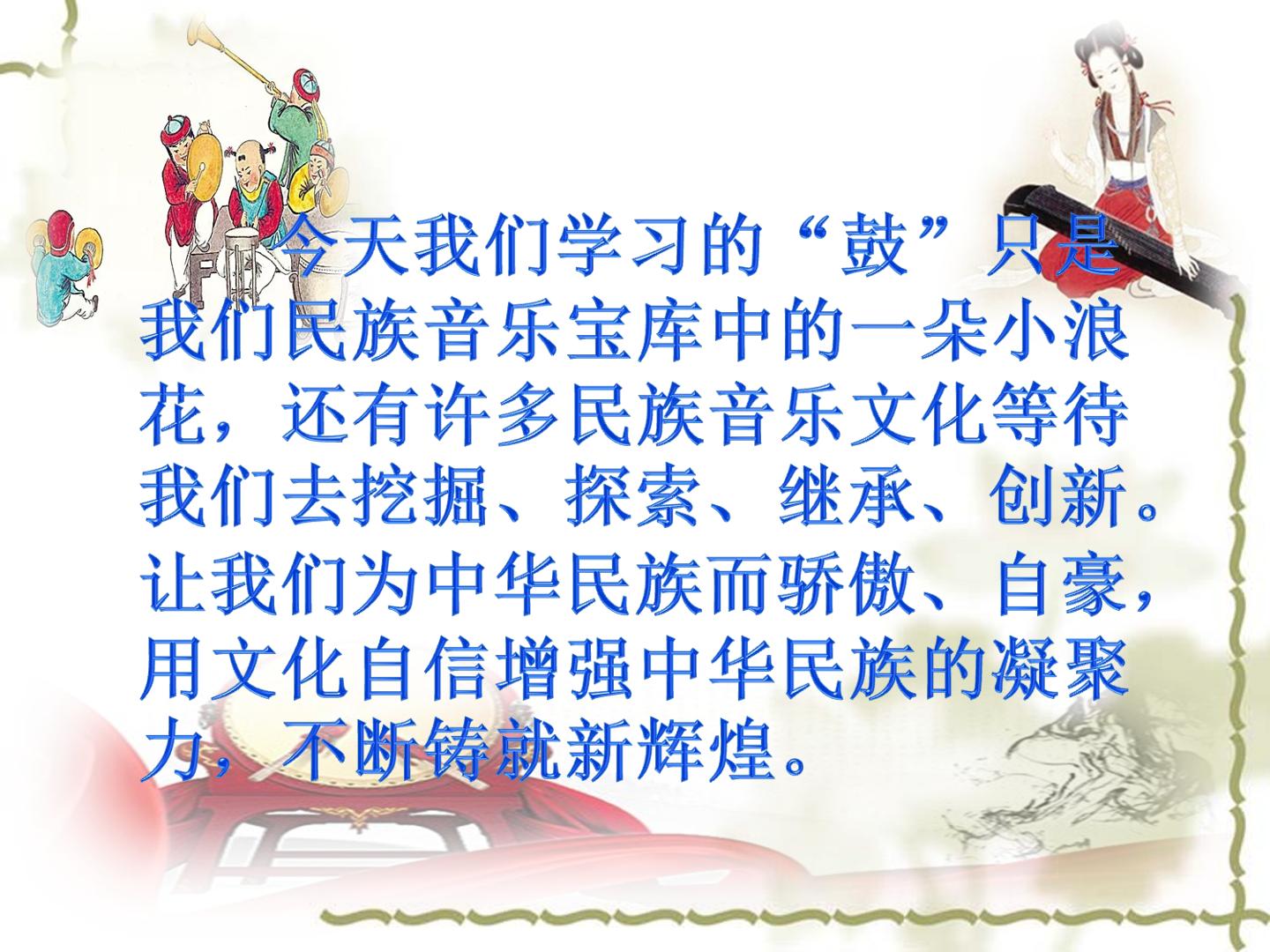 今天我们学习的“鼓”只是我们民族音乐宝库中的一朵小浪花，还有许多民族音乐文化等待我们去挖掘、探索、继承、创新。让我们为中华民族而骄傲、自豪，用文化自信增强中华民族的凝聚力，不断铸就新辉煌。